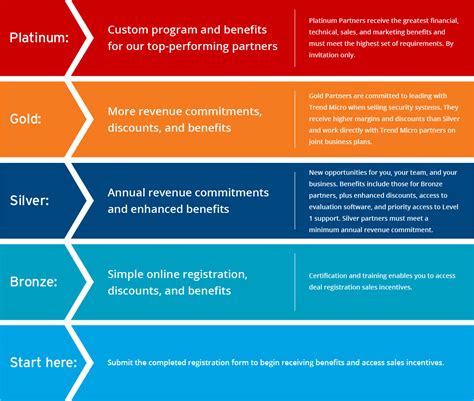 Platinum:

Custom program and benefits for our top-performing partners

Platinum Partners receive the greatest financial, technical, sales, and marketing benefits and must meet the highest set of requirements. By invitation only.

Gold:

More revenue commitments, discounts, and benefits

Gold Partners are committed to leading with Trend Micro when selling security systems. They receive higher margins and discounts than Silver and work directly with Trend Micro partners on joint business plans.

Silver:

Annual revenue commitments and enhanced benefits

New opportunities for you, your team, and your business. Benefits include those for Bronze partners, plus enhanced discounts, access to evaluation software, and priority access to Level 1 support. Silver partners must meet a minimum annual revenue commitment.

Bronze:

Simple online registration, discounts, and benefits

Certification and training enables you to access deal registration sales incentives.

Start here:

Submit the completed registration form to begin receiving benefits and access sales incentives.